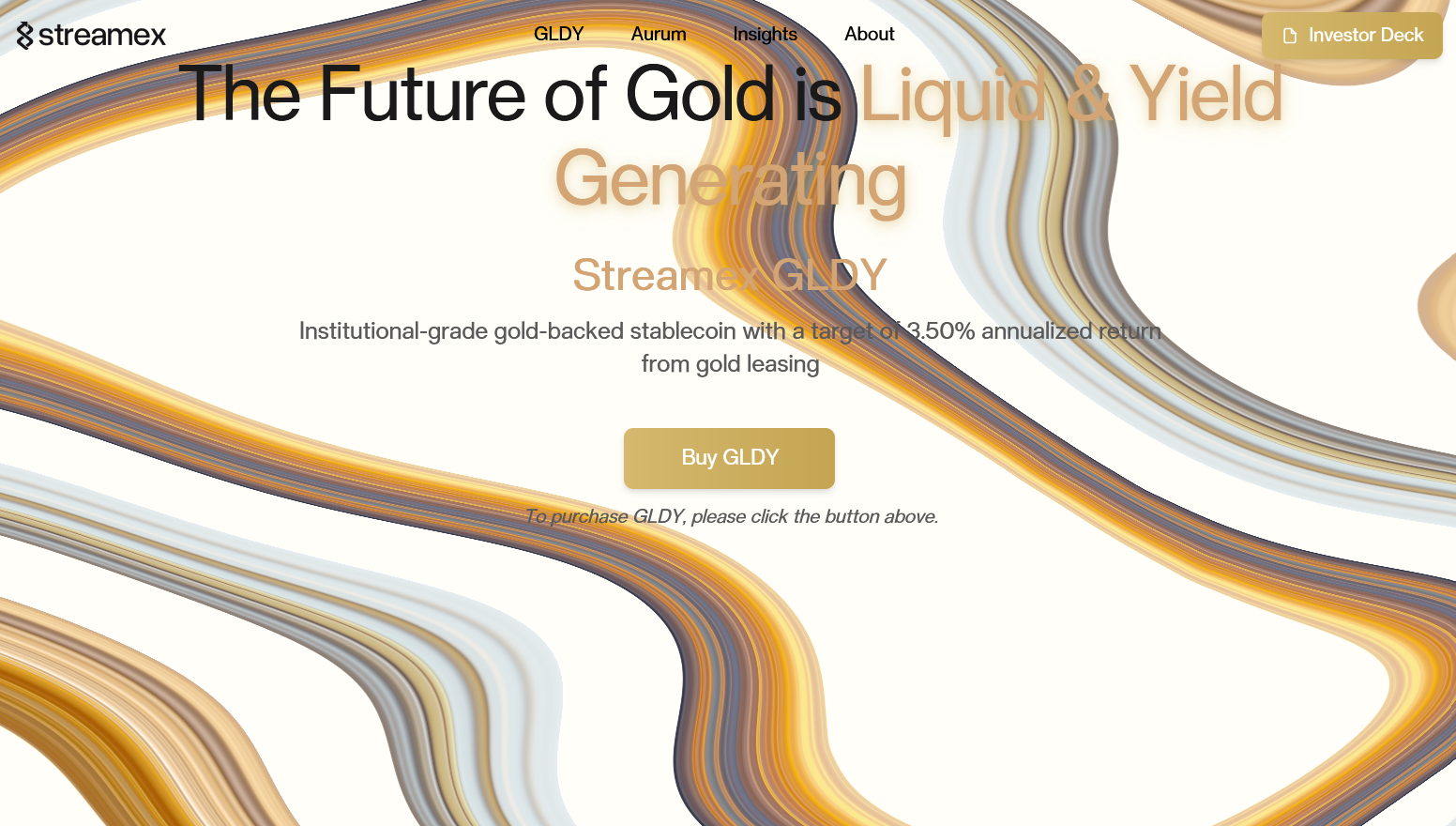 streamex

GLDY Aurum Insights About

Investor Deck

The Future of Gold is Liquid & Yield Generating

Streamex GLDY

Institutional-grade gold-backed stablecoin with a target of 3.50% annualized return from gold leasing

Buy GLDY

To purchase GLDY, please click the button above.